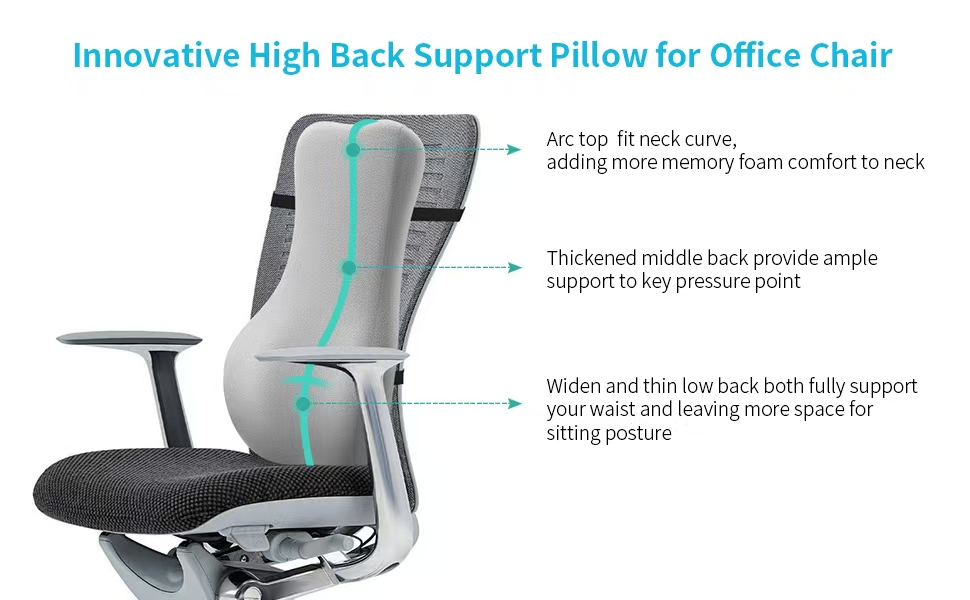 Innovative High Back Support Pillow for Office Chair

Arc top fit neck curve, adding more memory foam comfort to neck

Thickened middle back provide ample support to key pressure point

Widen and thin low back both fully support your waist and leaving more space for sitting posture